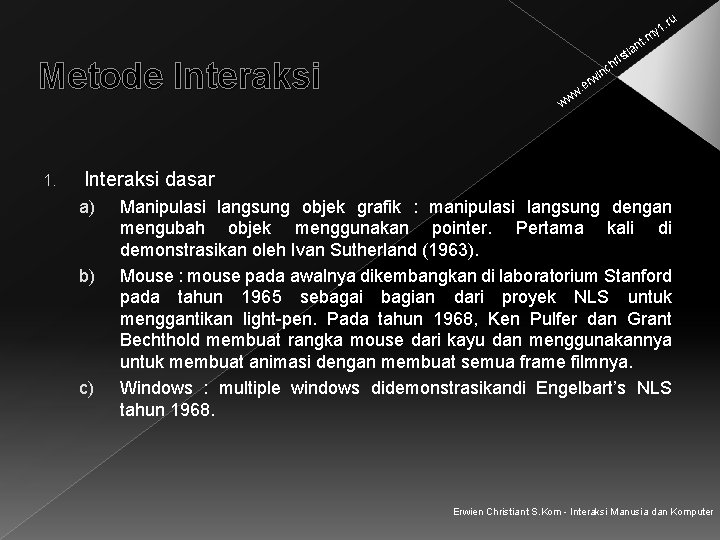 Metode Interaksi

www.erwinchristiant.my1.ru

1. Interaksi dasar

a) Manipulasi langsung objek grafik : manipulasi langsung dengan mengubah objek menggunakan pointer. Pertama kali di demonstrasikan oleh Ivan Sutherland (1963).

b) Mouse : mouse pada awalnya dikembangkan di laboratorium Stanford pada tahun 1965 sebagai bagian dari proyek NLS untuk menggantikan light-pen. Pada tahun 1968, Ken Pulfer dan Grant Bechthold membuat rangka mouse dari kayu dan menggunakannya untuk membuat animasi dengan membuat semua frame filmnya.

c) Windows : multiple windows didemonstrasikandi Engelbart's NLS tahun 1968.

Erwien Christiant S.Kom - Interaksi Manusia dan Komputer